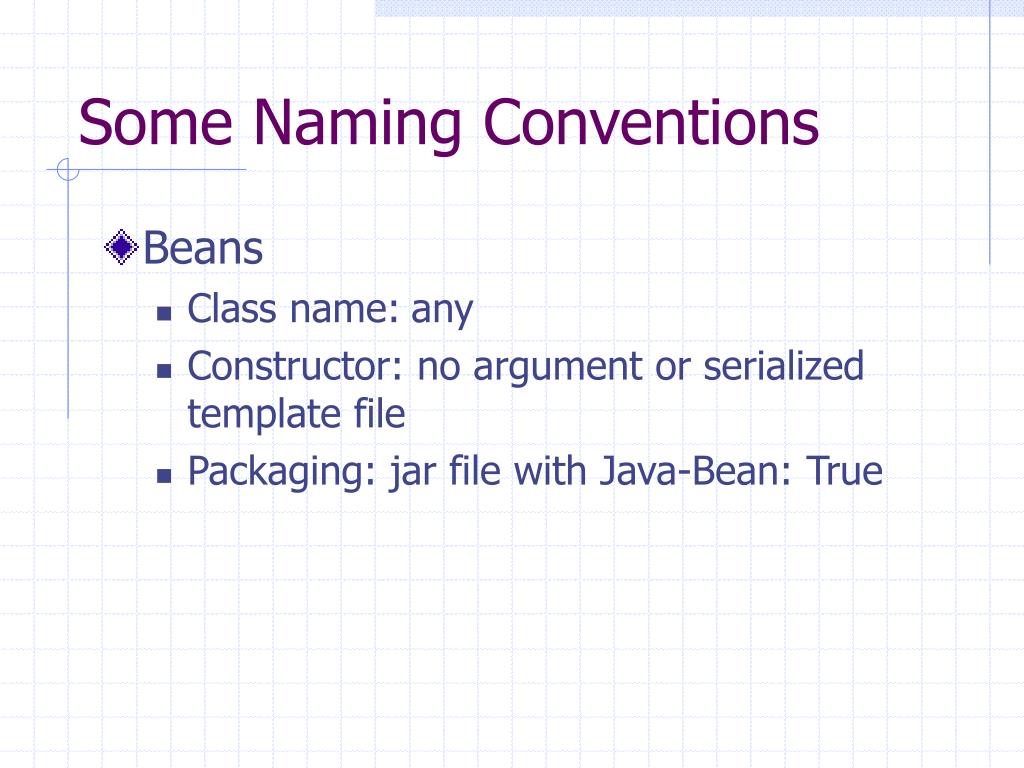 Some Naming Conventions

Beans

Class name: any

Constructor: no argument or serialized template file

Packaging: jar file with Java-Bean: True